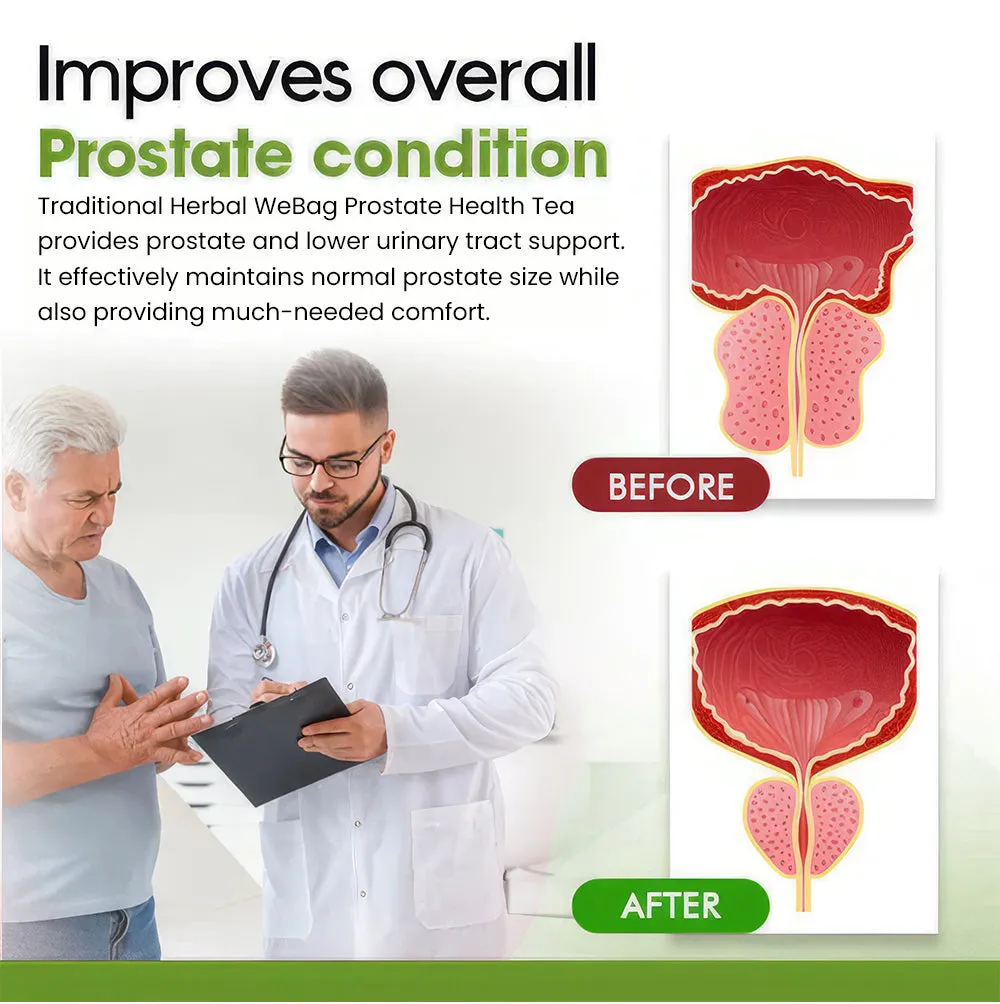 Improves overall
Prostate condition

Traditional Herbal WeBag Prostate Health Tea provides prostate and lower urinary tract support. It effectively maintains normal prostate size while also providing much-needed comfort.

BEFORE

AFTER